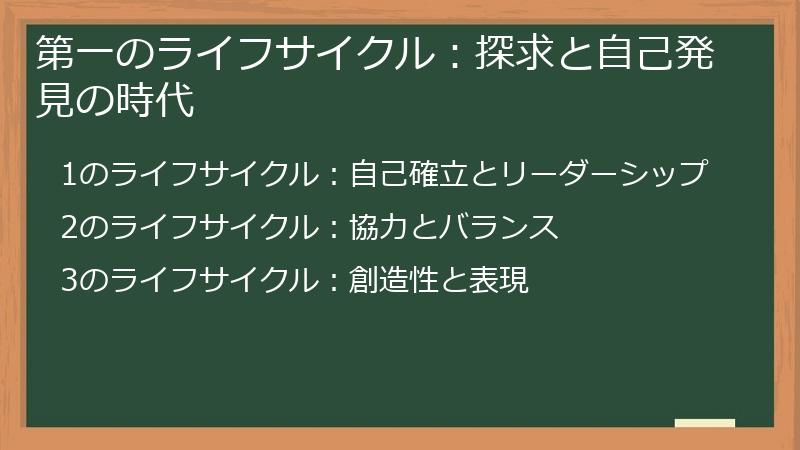 第一のライフサイクル：探求と自己発見の時代

1のライフサイクル：自己確立とリーダーシップ

2のライフサイクル：協力とバランス

3のライフサイクル：創造性と表現